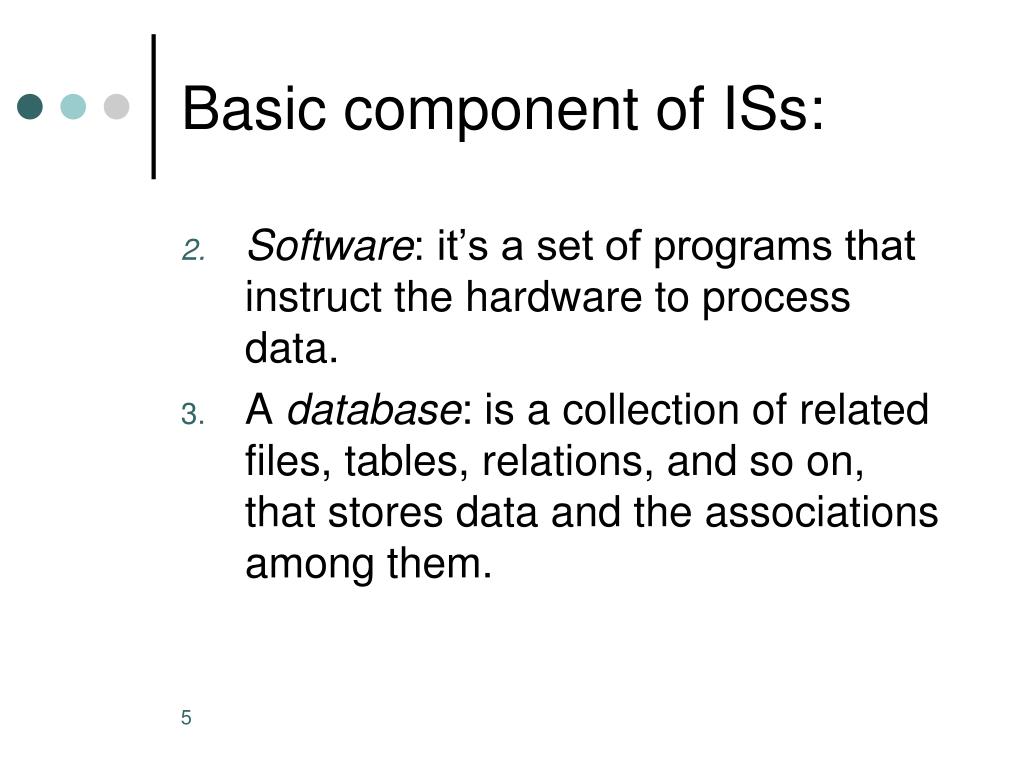 Basic component of ISs:

2. Software: it’s a set of programs that instruct the hardware to process data.
3. A database: is a collection of related files, tables, relations, and so on, that stores data and the associations among them.

5